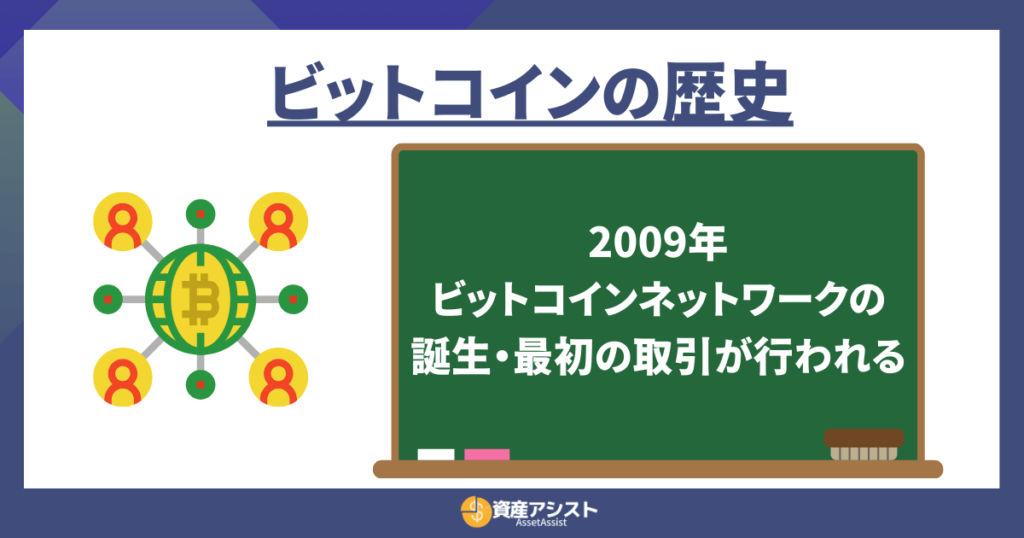 ビットコインの歴史

2009年
ビットコインネットワークの
誕生・最初の取引が行われる

資産アシスト
AssetAssist